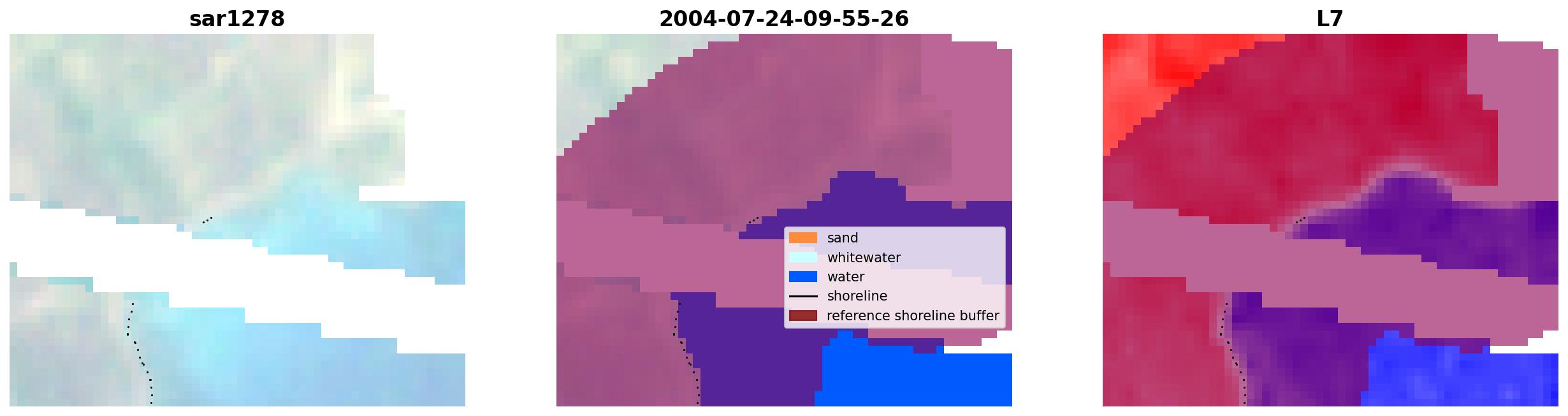 sar1278

2004-07-24-09-55-26

sand
whitewater
water
shoreline
reference shoreline buffer

L7